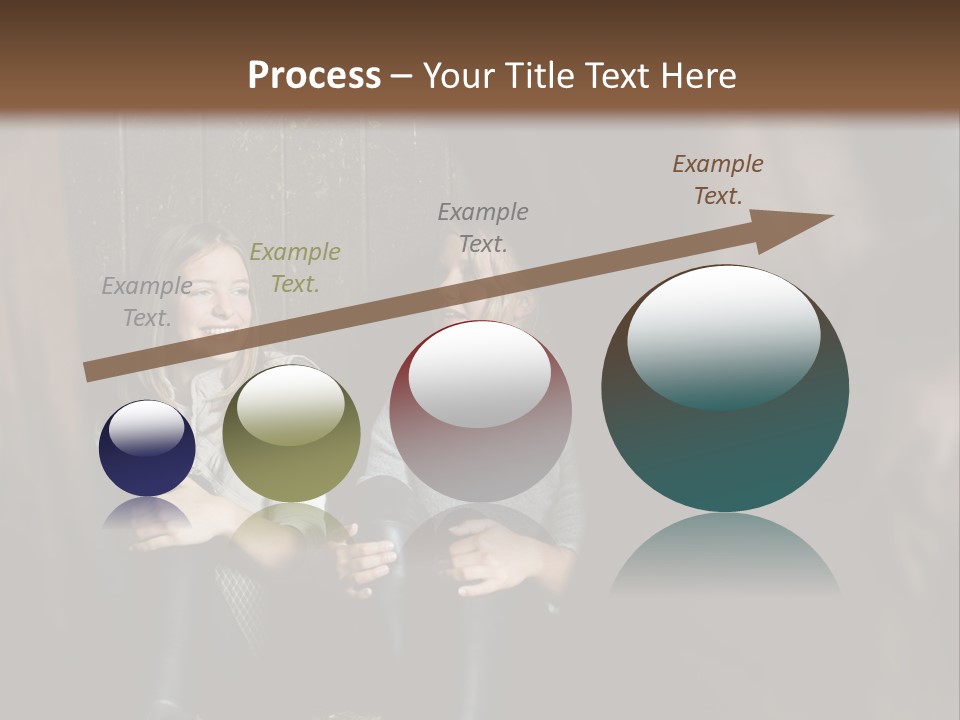 Process – Your Title Text Here

Example Text.

Example Text.

Example Text.

Example Text.